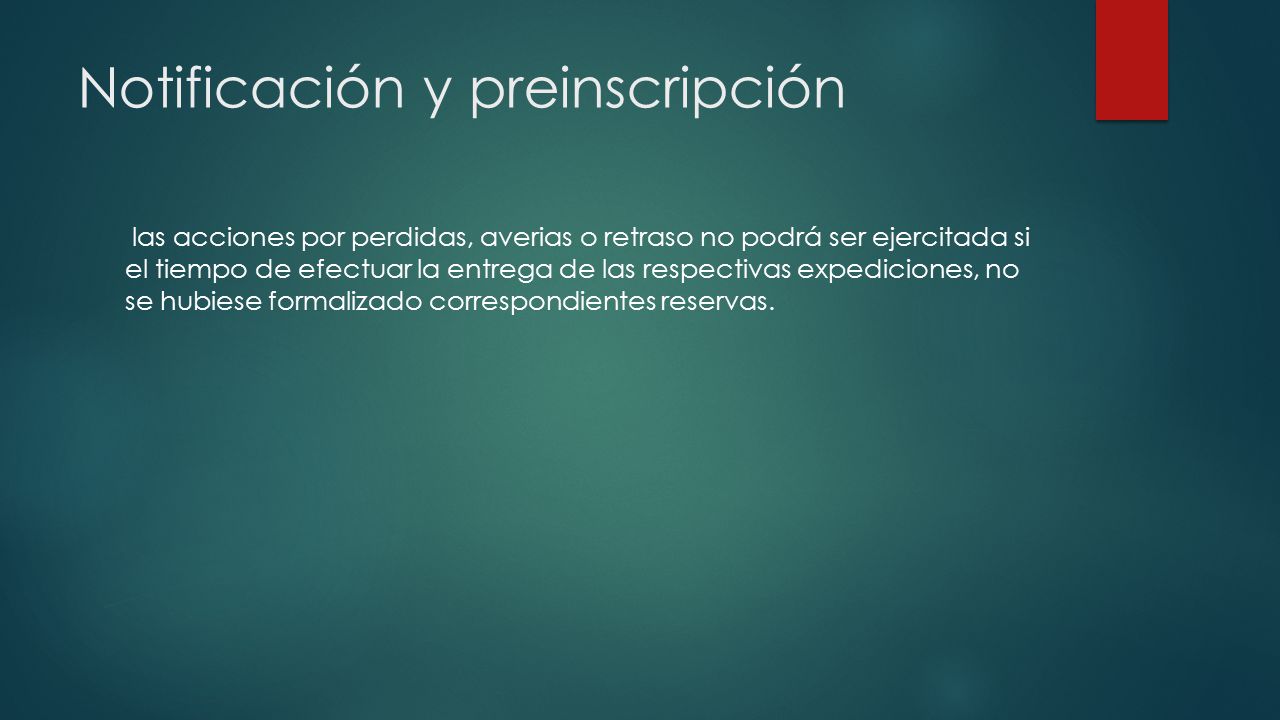 Notificación y preinscripción

las acciones por perdidas, averias o retraso no podrá ser ejercitada si el tiempo de efectuar la entrega de las respectivas expediciones, no se hubiese formalizado correspondientes reservas.